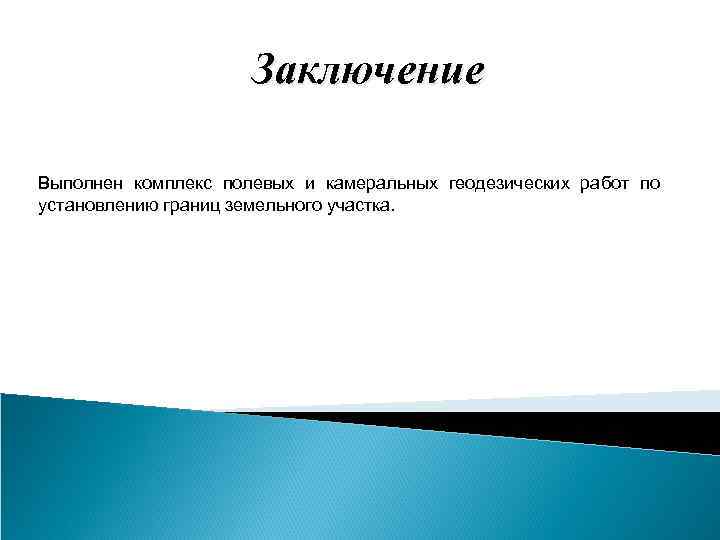 Заключение

Выполнен комплекс полевых и камеральных геодезических работ по установлению границ земельного участка.